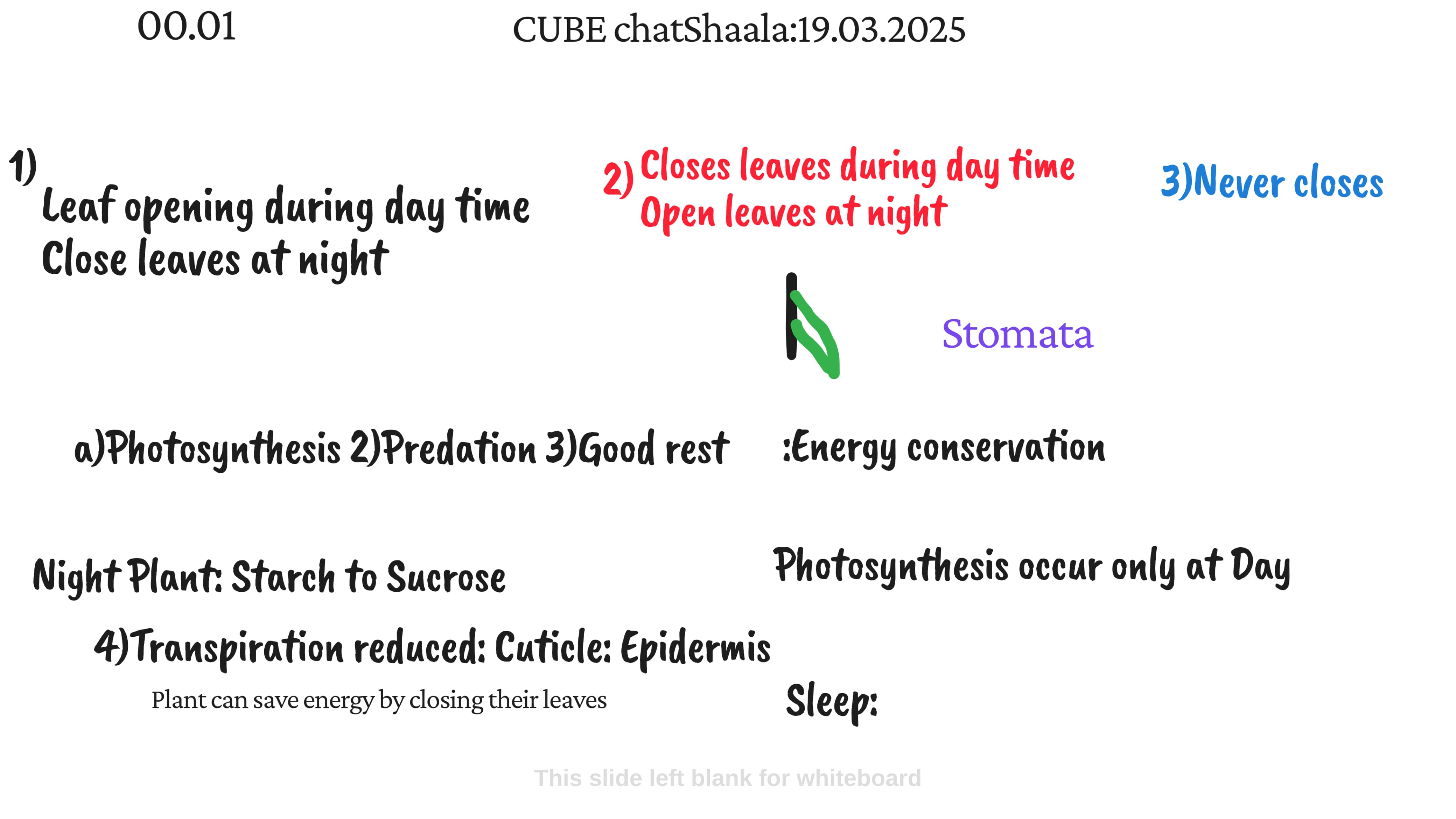 00.01

CUBE chatShaala:19.03.2025

1)
Leaf opening during day time
Close leaves at night

2) Closes leaves during day time
Open leaves at night

3)Never closes

Stomata

a)Photosynthesis 2)Predation 3)Good rest

:Energy conservation

Night Plant: Starch to Sucrose

Photosynthesis occur only at Day

4)Transpiration reduced: Cuticle: Epidermis

Plant can save energy by closing their leaves

Sleep:

This slide left blank for whiteboard